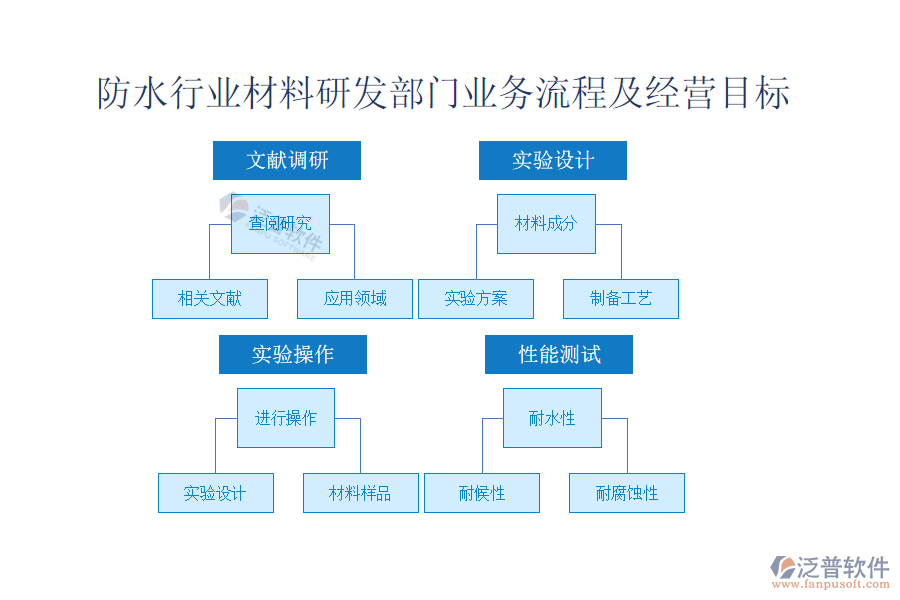 防水行业材料研发部门业务流程及经营目标

文献调研

查阅研究

相关文献

应用领域

实验设计

材料成分

实验方案

制备工艺

实验操作

进行操作

实验设计

材料样品

性能测试

耐水性

耐候性

耐腐蚀性

泛普软件
www.fanpusoft.com